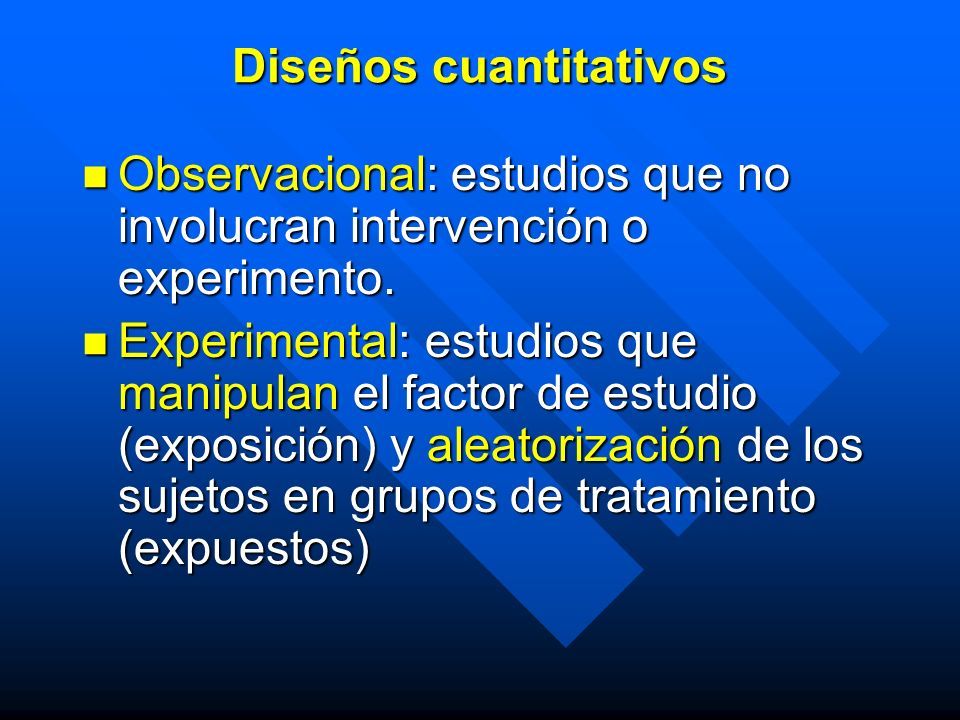 Diseños cuantitativos

Observacional: estudios que no involucran intervención o experimento.

Experimental: estudios que manipulan el factor de estudio (exposición) y aleatorización de los sujetos en grupos de tratamiento (expuestos)